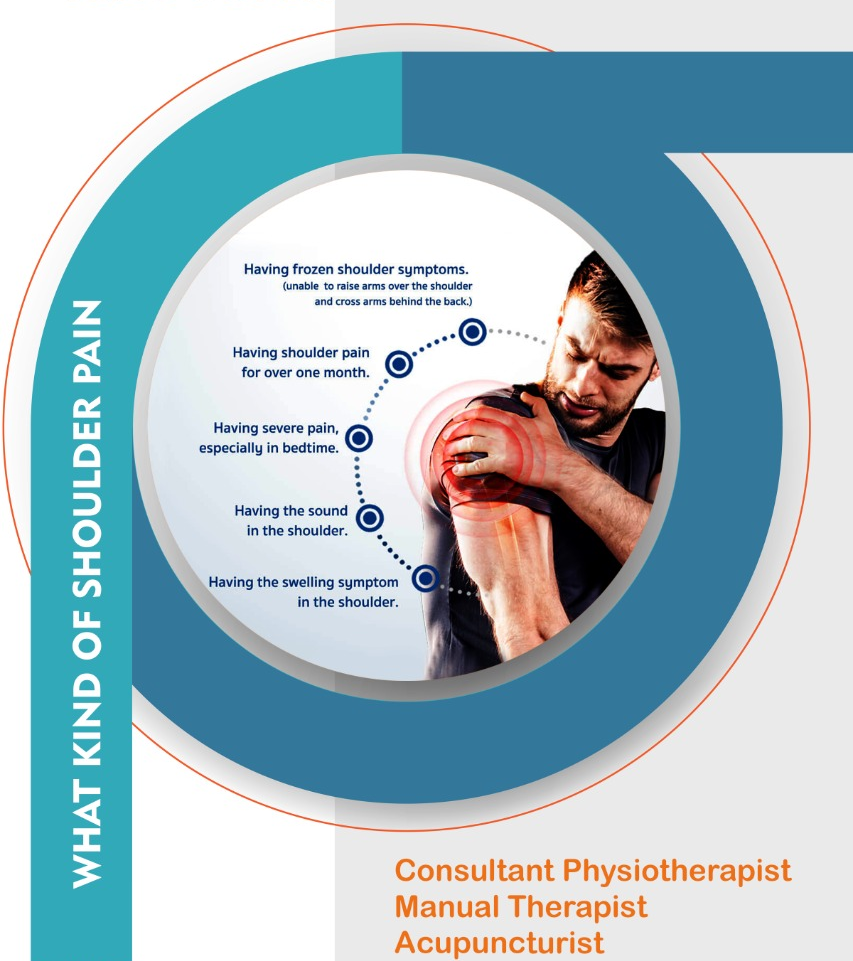 WHAT KIND OF SHOULDER PAIN

Having frozen shoulder symptoms.
(unable to raise arms over the shoulder and cross arms behind the back.)

Having shoulder pain for over one month.

Having severe pain, especially in bedtime.

Having the sound in the shoulder.

Having the swelling symptom in the shoulder.

Consultant Physiotherapist
Manual Therapist
Acupuncturist